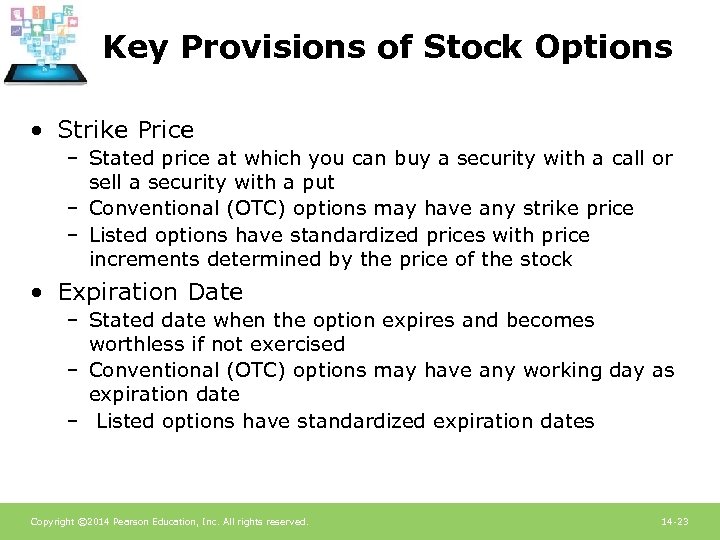 Key Provisions of Stock Options

• Strike Price
– Stated price at which you can buy a security with a call or sell a security with a put
– Conventional (OTC) options may have any strike price
– Listed options have standardized prices with price increments determined by the price of the stock

• Expiration Date
– Stated date when the option expires and becomes worthless if not exercised
– Conventional (OTC) options may have any working day as expiration date
– Listed options have standardized expiration dates

Copyright ©2014 Pearson Education, Inc. All rights reserved.

14-23